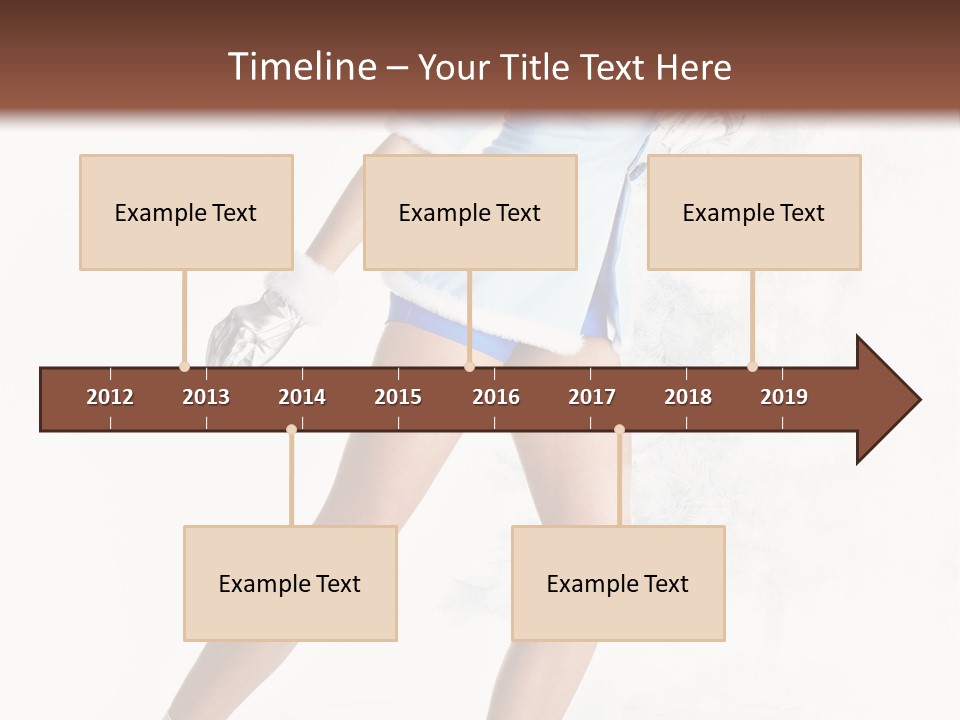 Timeline – Your Title Text Here

Example Text

Example Text

Example Text

2012 2013 2014 2015 2016 2017 2018 2019

Example Text

Example Text